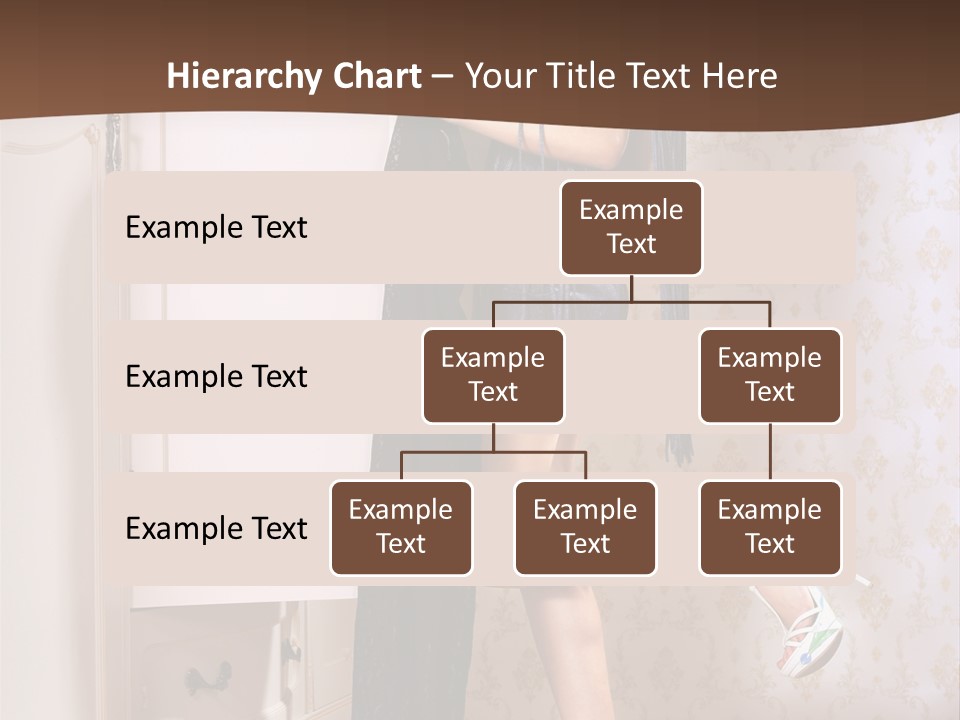 Hierarchy Chart – Your Title Text Here

Example Text

Example Text

Example Text

Example Text

Example Text

Example Text

Example Text

Example Text

Example Text